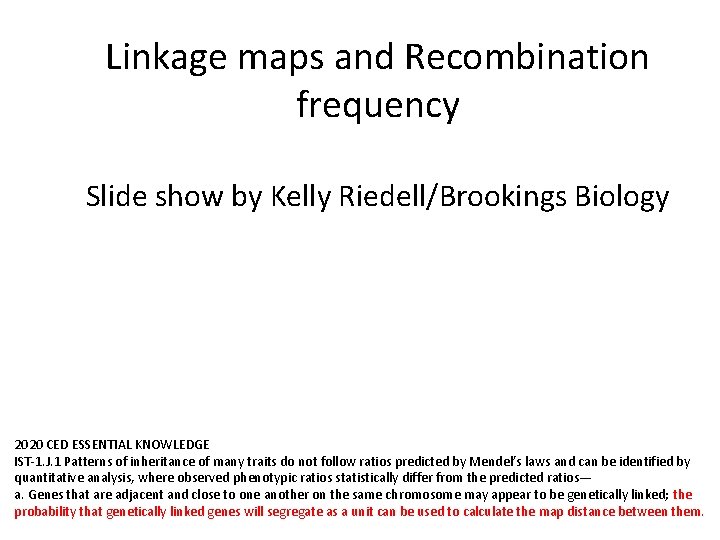 Linkage maps and Recombination frequency

Slide show by Kelly Riedell/Brookings Biology

2020 CED ESSENTIAL KNOWLEDGE
IST-1.J.1 Patterns of inheritance of many traits do not follow ratios predicted by Mendel's laws and can be identified by quantitative analysis, where observed phenotypic ratios statistically differ from the predicted ratios—
a. Genes that are adjacent and close to one another on the same chromosome may appear to be genetically linked; the probability that genetically linked genes will segregate as a unit can be used to calculate the map distance between them.